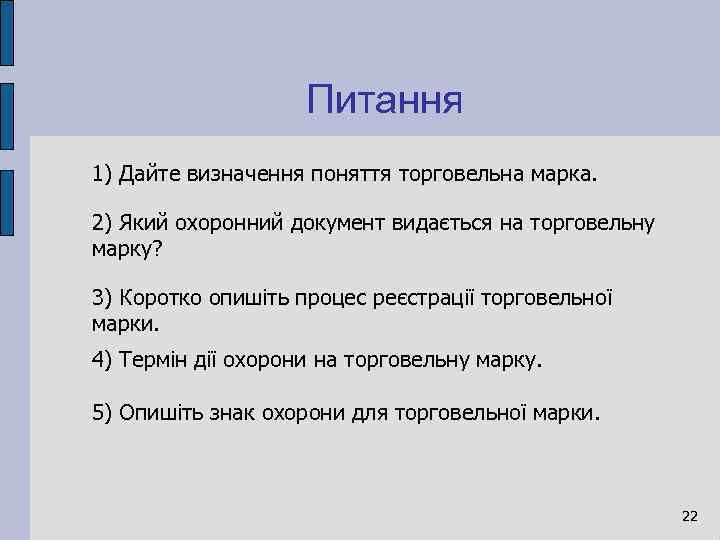 Питання

1) Дайте визначення поняття торговельна марка.

2) Який охоронний документ видається на торговельну марку?

3) Коротко опишіть процес реєстрації торговельної марки.

4) Термін дії охорони на торговельну марку.

5) Опишіть знак охорони для торговельної марки.

22